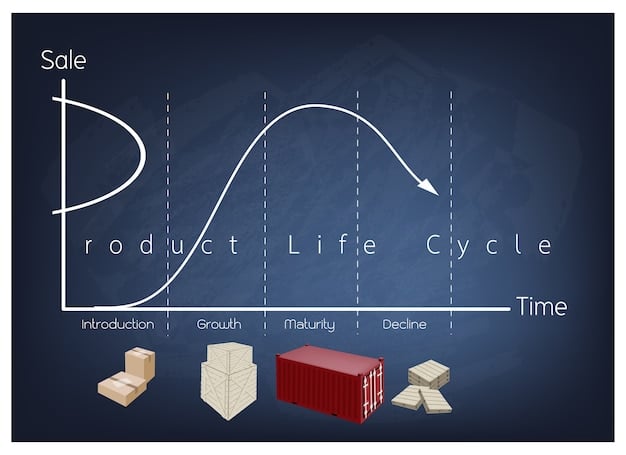 Sale

Product Life Cycle

Time

Introduction Growth Maturity Decline